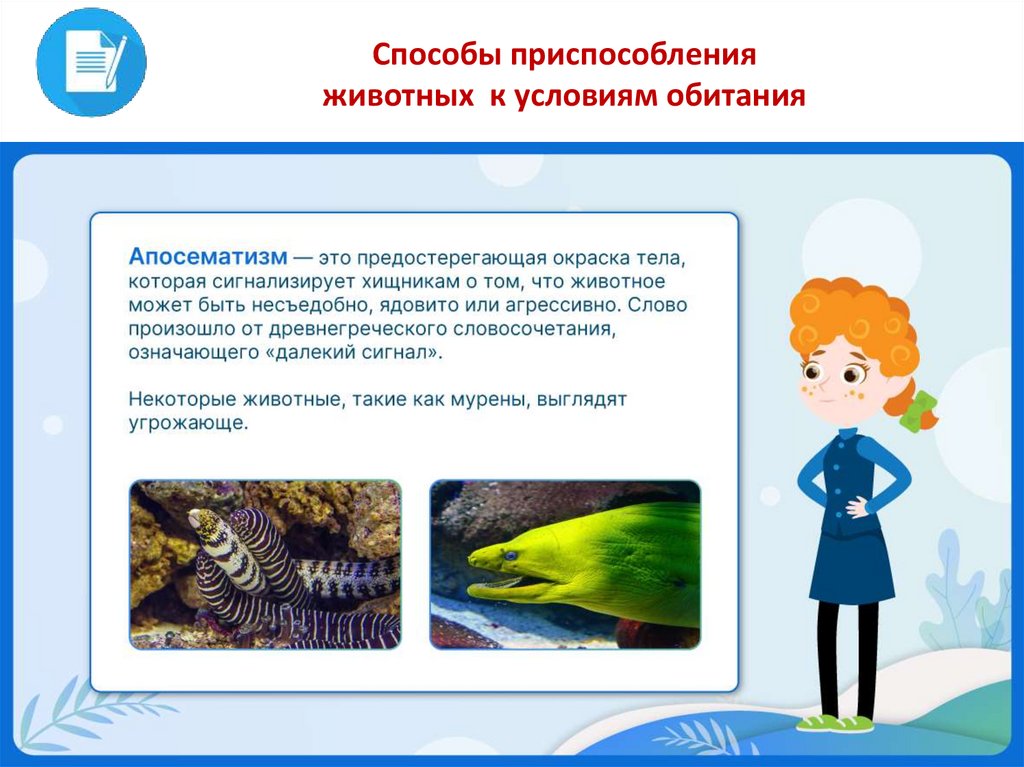 Способы приспособления животных к условиям обитания

Апосематизм — это предостерегающая окраска тела, которая сигнализирует хищникам о том, что животное может быть несъедобно, ядовито или агрессивно. Слово произошло от древнегреческого словосочетания, означающего «далекий сигнал».

Некоторые животные, такие как мурены, выглядят угрожающе.